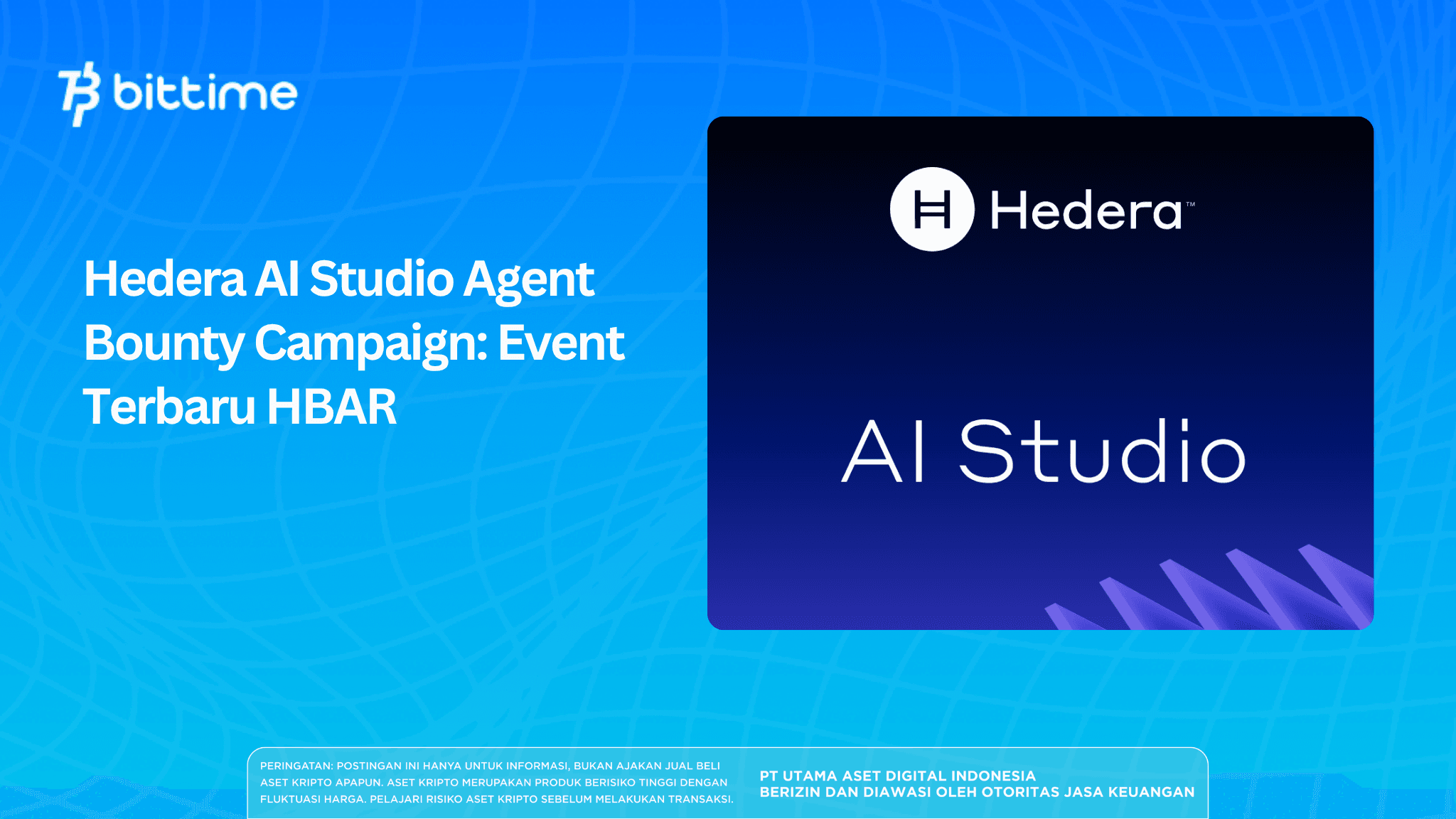 bittime

Hedera AI Studio Agent Bounty Campaign: Event Terbaru HBAR

Hedera™

AI Studio

PERINGATAN: POSTINGAN INI HANYA UNTUK INFORMASI, BUKAN AJAKAN JUAL BELI ASET KRIPTO APAPUN. ASET KRIPTO MERUPAKAN PRODUK BERISIKO TINGGI DENGAN FLUKTUASI HARGA. PELAJARI RISIKO ASET KRIPTO SEBELUM MELAKUKAN TRANSAKSI.

PT UTAMA ASET DIGITAL INDONESIA
BERIZIN DAN DIAWASI OLEH OTORITAS JASA KEUANGAN